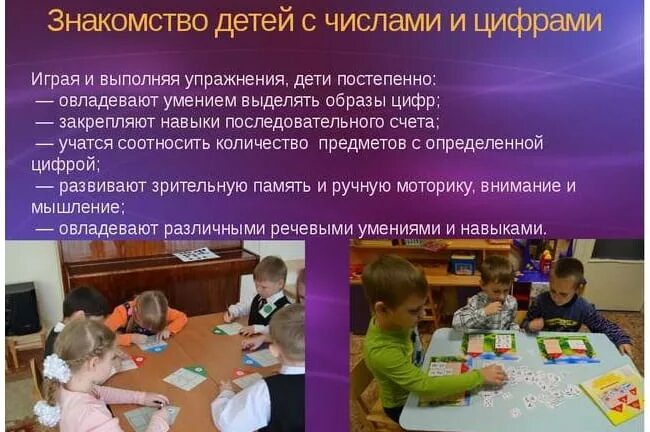 Знакомство детей с числами и цифрами

Играя и выполняя упражнения, дети постепенно:
— овладевают умением выделять образы цифр;
— закрепляют навыки последовательного счета;
— учатся соотносить количество предметов с определенной цифрой;
— развивают зрительную память и ручную моторику, внимание и мышление;
— овладевают различными речевыми умениями и навыками.